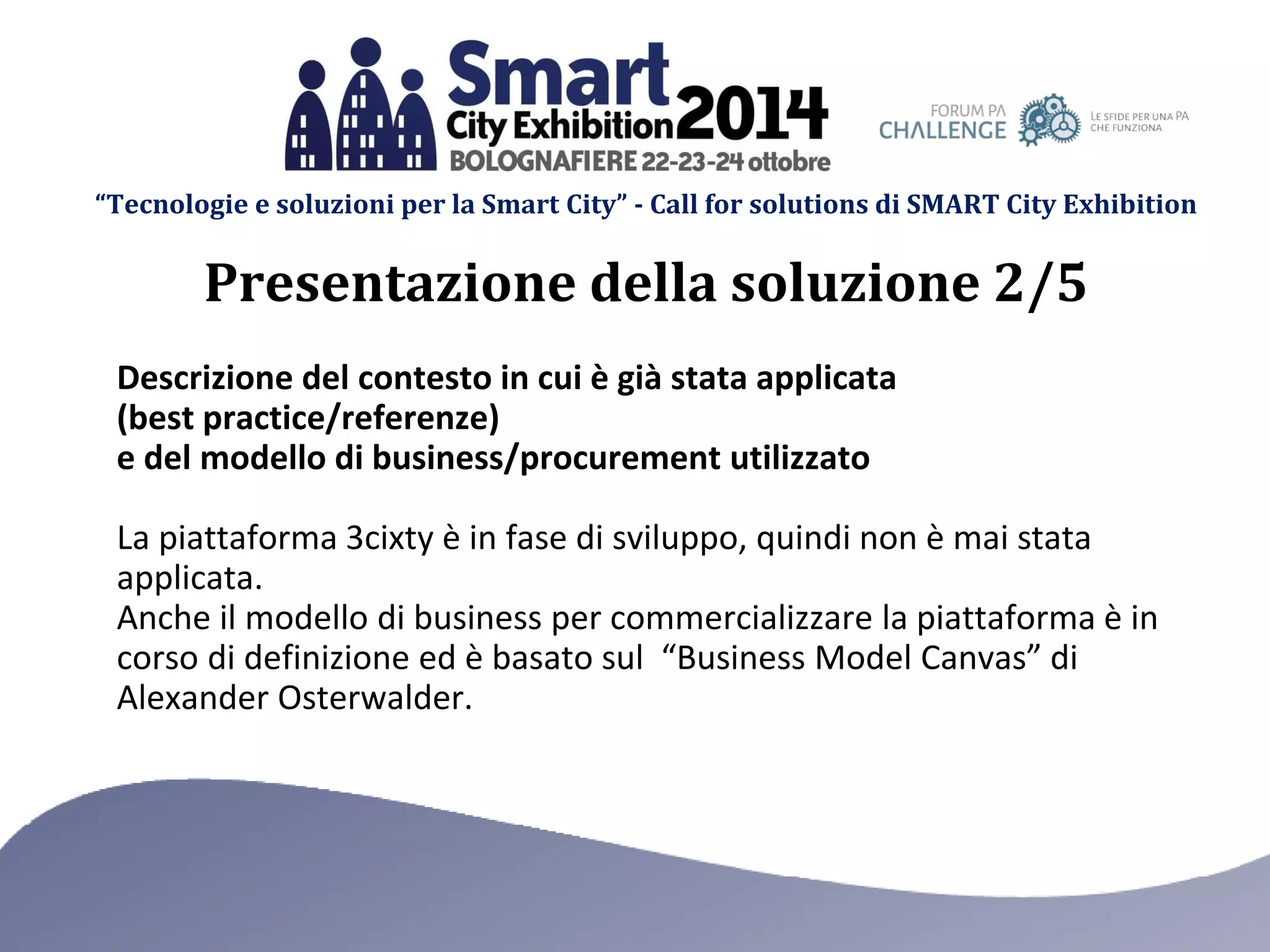 Smart City Exhibition 2014
BOLOGNAFIERE 22-23-24 ottobre

FORUM PA CHALLENGE
LE SFIDE PER UNA PA CHE FUNZIONA

“Tecnologie e soluzioni per la Smart City” - Call for solutions di SMART City Exhibition

Presentazione della soluzione 2/5

Descrizione del contesto in cui è già stata applicata
(best practice/referenze)
e del modello di business/procurement utilizzato

La piattaforma 3cixty è in fase di sviluppo, quindi non è mai stata applicata.
Anche il modello di business per commercializzare la piattaforma è in corso di definizione ed è basato sul “Business Model Canvas” di Alexander Osterwalder.